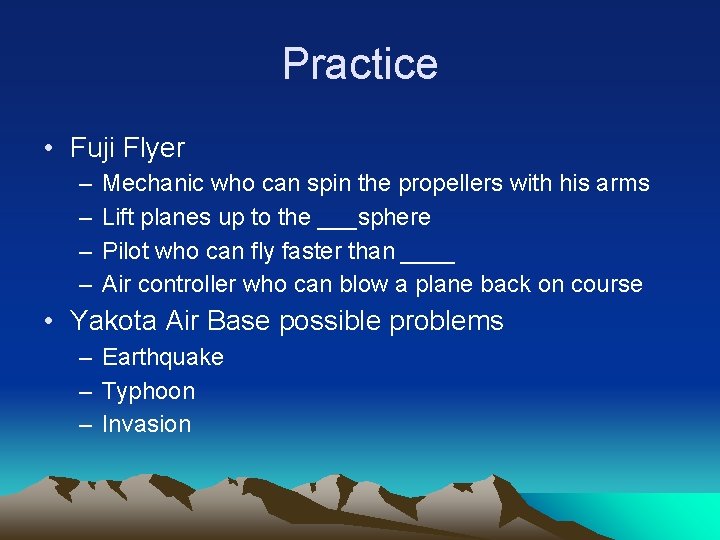 Practice

• Fuji Flyer
– Mechanic who can spin the propellers with his arms
– Lift planes up to the ___sphere
– Pilot who can fly faster than ____
– Air controller who can blow a plane back on course

• Yakota Air Base possible problems
– Earthquake
– Typhoon
– Invasion